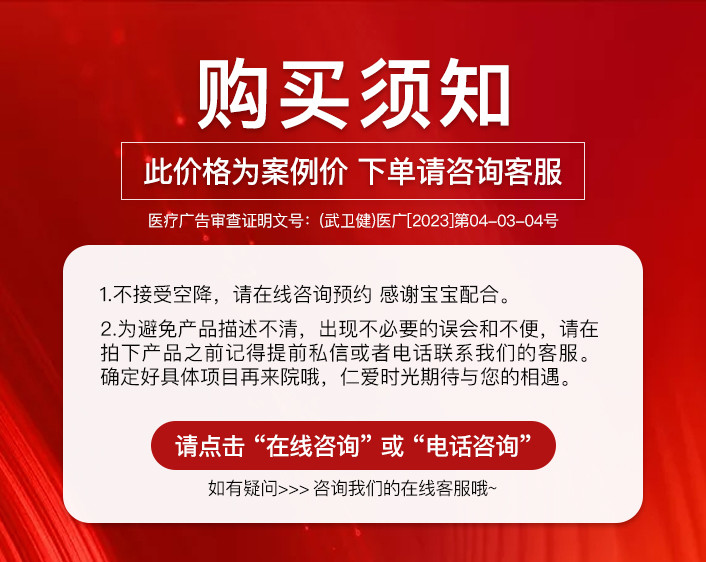 购买须知

此价格为案例价 下单请咨询客服

医疗广告审查证明文号：(武卫健)医广[2023]第04-03-04号

1.不接受空降，请在线咨询预约 感谢宝宝配合。

2.为避免产品描述不清，出现不必要的误会和不便，请在拍下产品之前记得提前私信或者电话联系我们的客服。确定好具体项目再来院哦，仁爱时光期待与您的相遇。

请点击“在线咨询”或“电话咨询”

如有疑问>>> 咨询我们的在线客服哦~